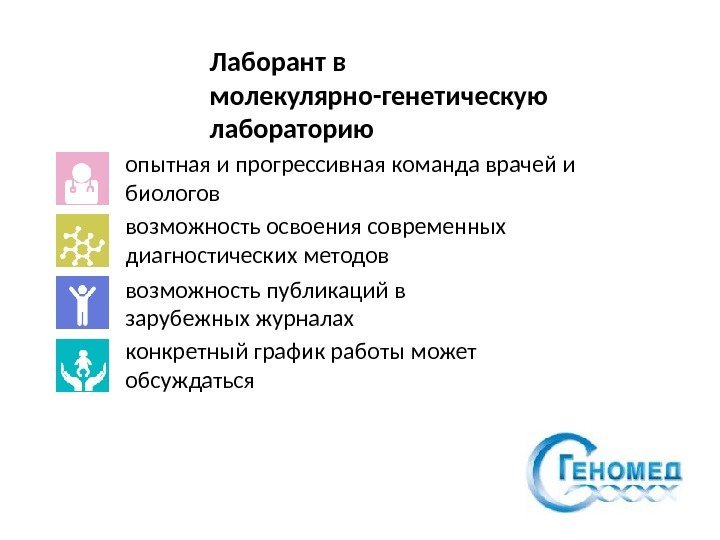 Лаборант в молекулярно-генетическую лабораторию

опытная и прогрессивная команда врачей и биологов

возможность освоения современных диагностических методов

возможность публикаций в зарубежных журналах

конкретный график работы может обсуждаться

ГЕНОМЕД